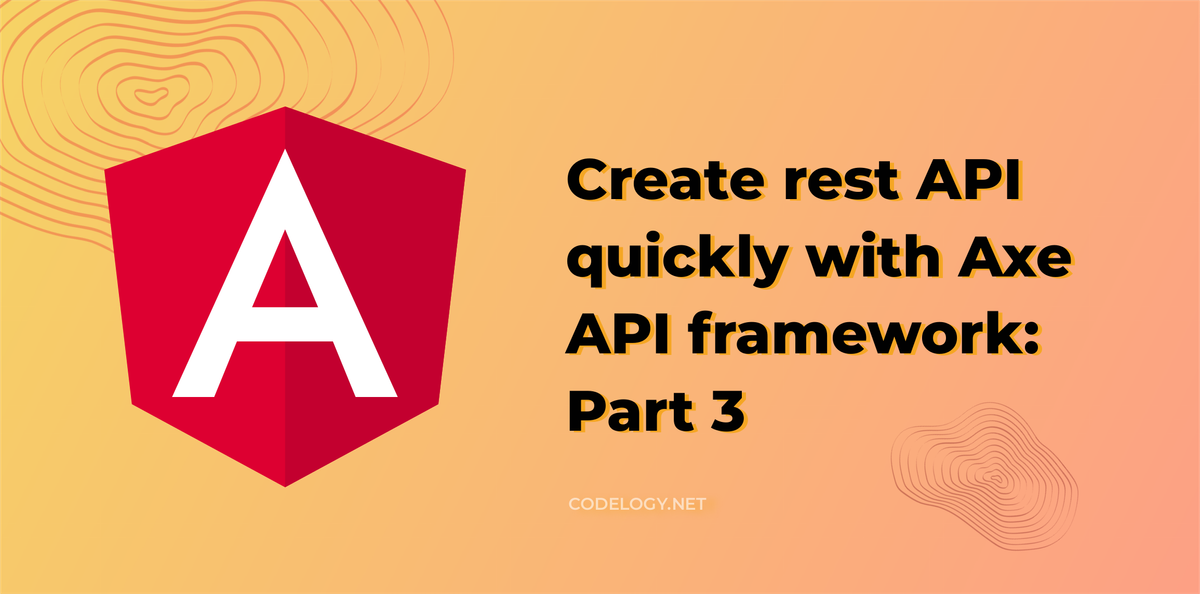 A

Create rest API quickly with Axe API framework: Part 3

CODELOGY.NET